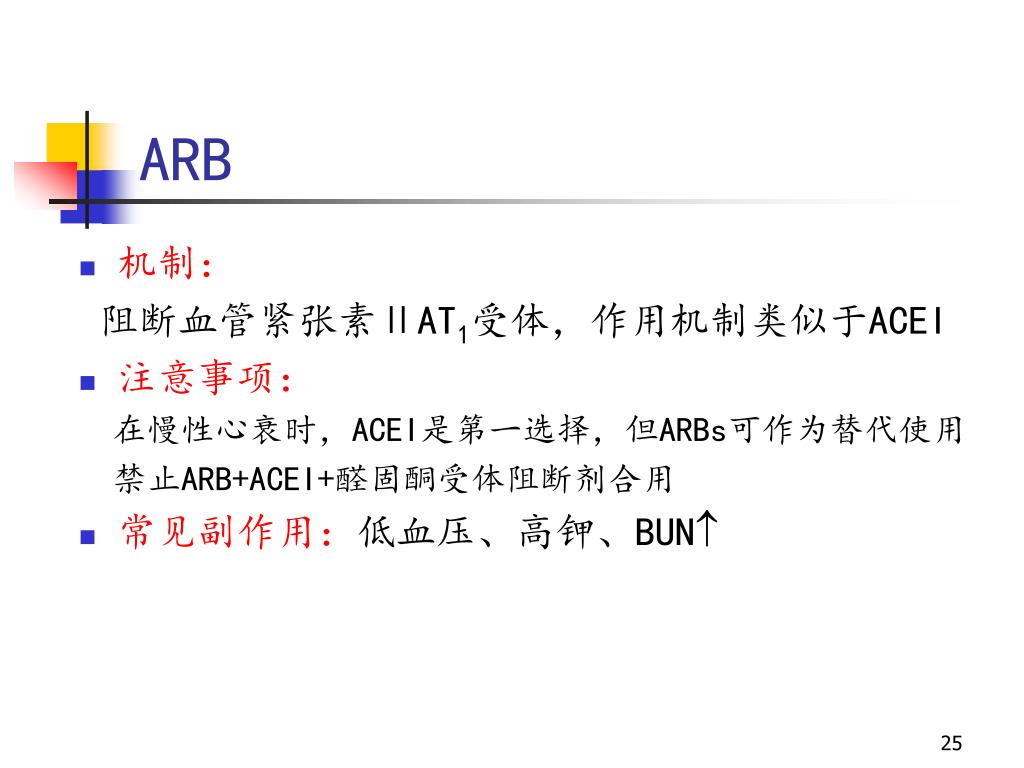 ARB

■ 机制：
阻断血管紧张素ⅡAT$_1$受体，作用机制类似于ACEI

■ 注意事项：
在慢性心衰时，ACEI是第一选择，但ARBs可作为替代使用
禁止ARB+ACEI+醛固酮受体阻断剂合用

■ 常见副作用：低血压、高钾、BUN↑

25